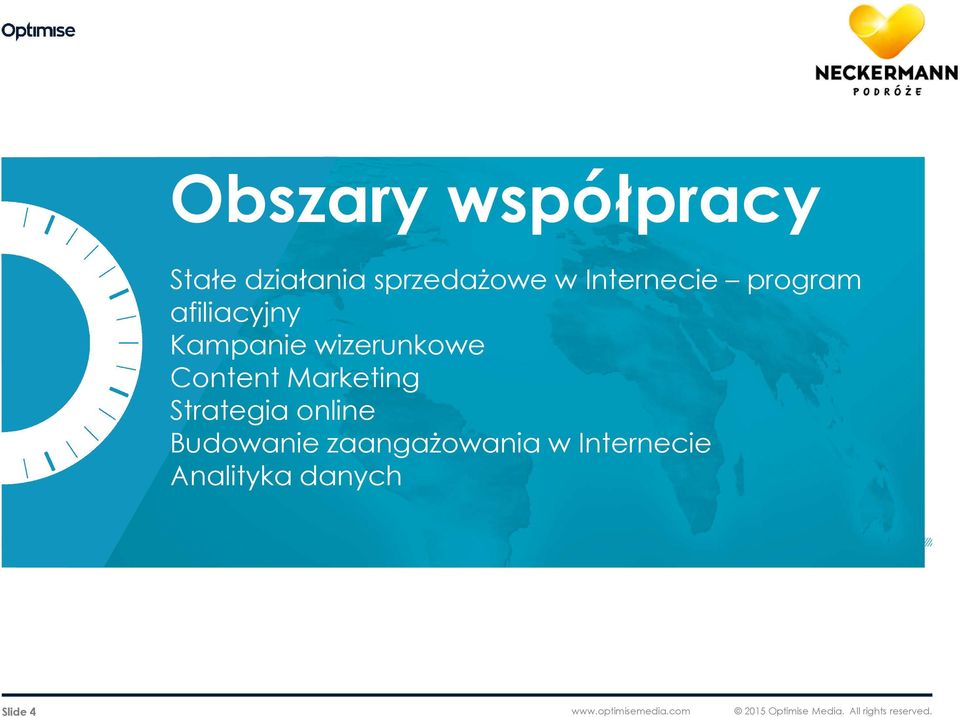 Optimise

NECKERMANN
PODRÓŻE

Obszary współpracy

Stałe działania sprzedażowe w Internecie – program afiliacyjny
Kampanie wizerunkowe
Content Marketing
Strategia online
Budowanie zaangażowania w Internecie
Analityka danych

Slide 4

www.optimisemedia.com

© 2015 Optimise Media. All rights reserved.